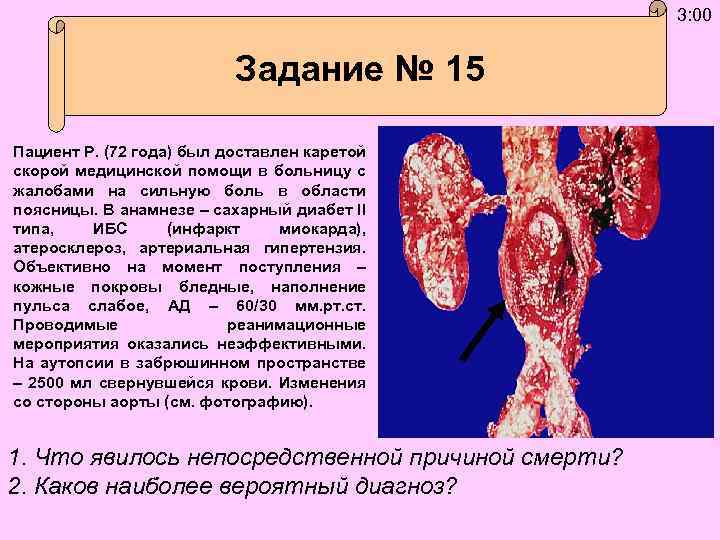 3:00

Задание № 15

Пациент Р. (72 года) был доставлен каретой скорой медицинской помощи в больницу с жалобами на сильную боль в области поясницы. В анамнезе – сахарный диабет II типа, ИБС (инфаркт миокарда), атеросклероз, артериальная гипертензия. Объективно на момент поступления – кожные покровы бледные, наполнение пульса слабое, АД – 60/30 мм.рт.ст. Проводимые реанимационные мероприятия оказались неэффективными. На аутопсии в забрюшинном пространстве – 2500 мл свернувшейся крови. Изменения со стороны аорты (см. фотографию).

1. Что явилось непосредственной причиной смерти?
2. Каков наиболее вероятный диагноз?